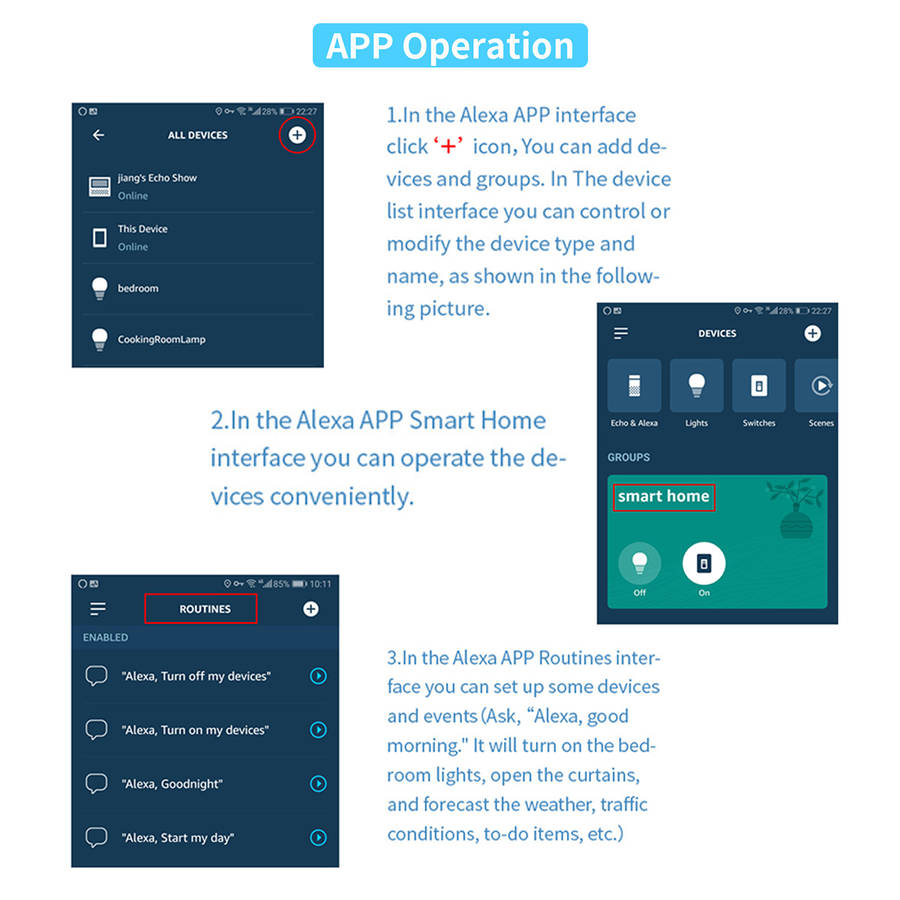 APP Operation

28% 22:27
ALL DEVICES
jiang's Echo Show
Online
This Device
Online
bedroom
CookingRoomLamp

1.In the Alexa APP interface click '+' icon, You can add devices and groups. In The device list interface you can control or modify the device type and name, as shown in the following picture.

28% 22:27
DEVICES
Echo & Alexa
Lights
Switches
Scenes
GROUPS
smart home
Off
On

2.In the Alexa APP Smart Home interface you can operate the devices conveniently.

85% 10:11
ROUTINES
ENABLED
"Alexa, Turn off my devices"
"Alexa, Turn on my devices"
"Alexa, Goodnight"
"Alexa, Start my day"

3.In the Alexa APP Routines interface you can set up some devices and events (Ask, "Alexa, good morning." It will turn on the bedroom lights, open the curtains, and forecast the weather, traffic conditions, to-do items, etc.)